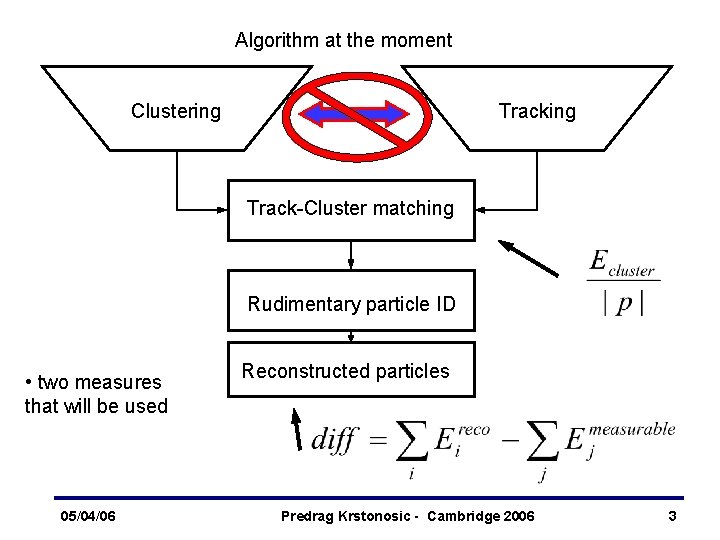 Algorithm at the moment

Clustering

Tracking

Track-Cluster matching

$\frac{E_{cluster}}{|p|}$

Rudimentary particle ID

Reconstructed particles

• two measures that will be used

$diff = \sum_{i} E_{i}^{reco} - \sum_{j} E_{j}^{measurable}$

05/04/06 Predrag Krstonosic - Cambridge 2006 3